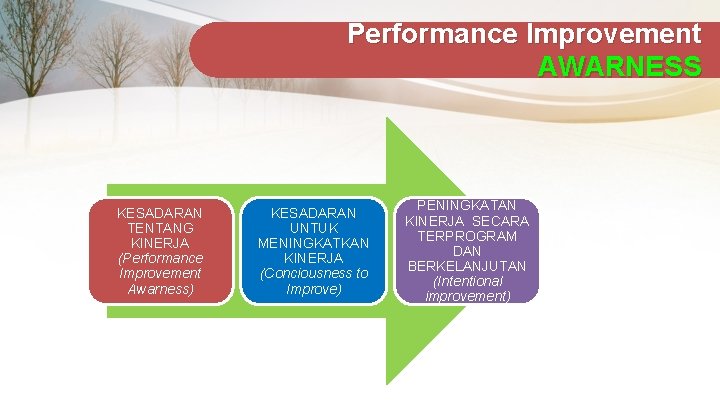 Performance Improvement
AWARNESS

KESADARAN TENTANG KINERJA (Performance Improvement Awarness)

KESADARAN UNTUK MENINGKATKAN KINERJA (Conciousness to Improve)

PENINGKATAN KINERJA SECARA TERPROGRAM DAN BERKELANJUTAN (Intentional improvement)